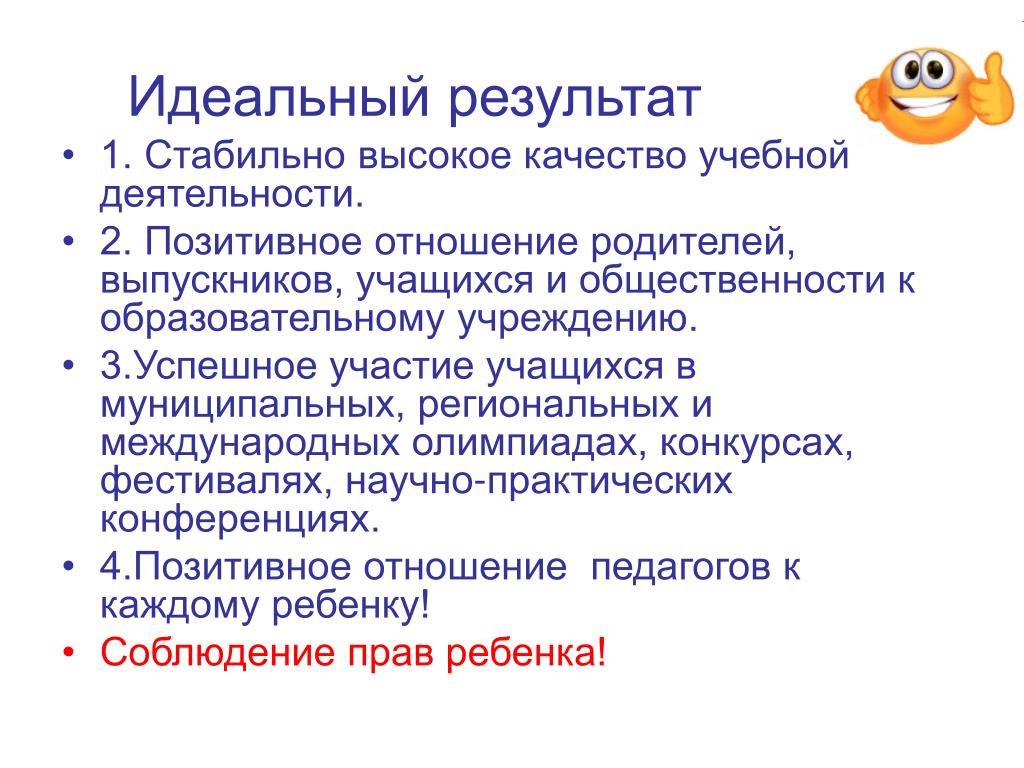 Идеальный результат

• 1. Стабильно высокое качество учебной деятельности.

• 2. Позитивное отношение родителей, выпускников, учащихся и общественности к образовательному учреждению.

• 3.Успешное участие учащихся в муниципальных, региональных и международных олимпиадах, конкурсах, фестивалях, научно-практических конференциях.

• 4.Позитивное отношение педагогов к каждому ребенку!

• Соблюдение прав ребенка!